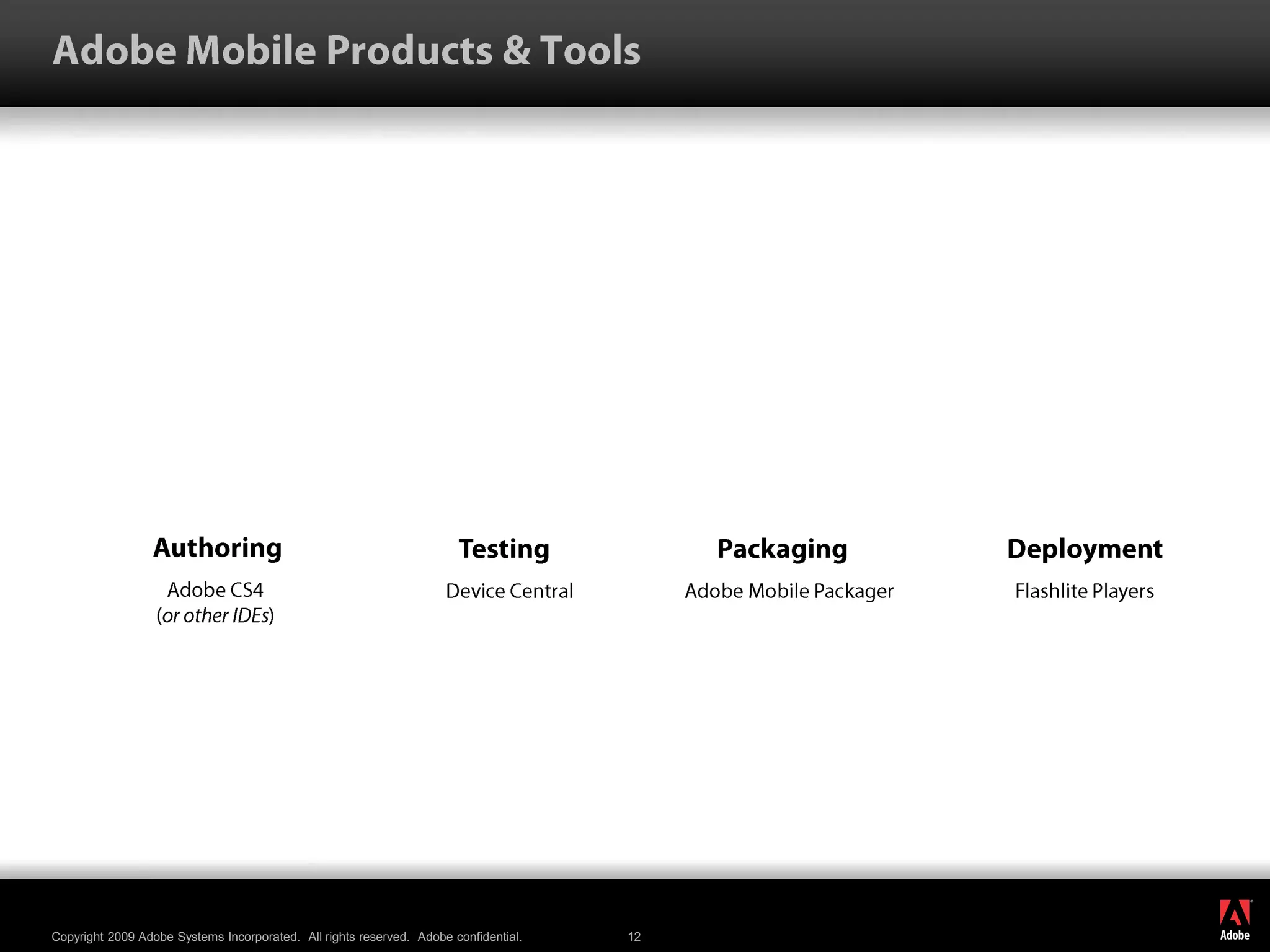 Adobe Mobile Products & Tools

Authoring

Adobe CS4
(or other IDEs)

Testing

Device Central

Packaging

Adobe Mobile Packager

Deployment

Flashlite Players

Copyright 2009 Adobe Systems Incorporated. All rights reserved. Adobe confidential.

12

Adobe